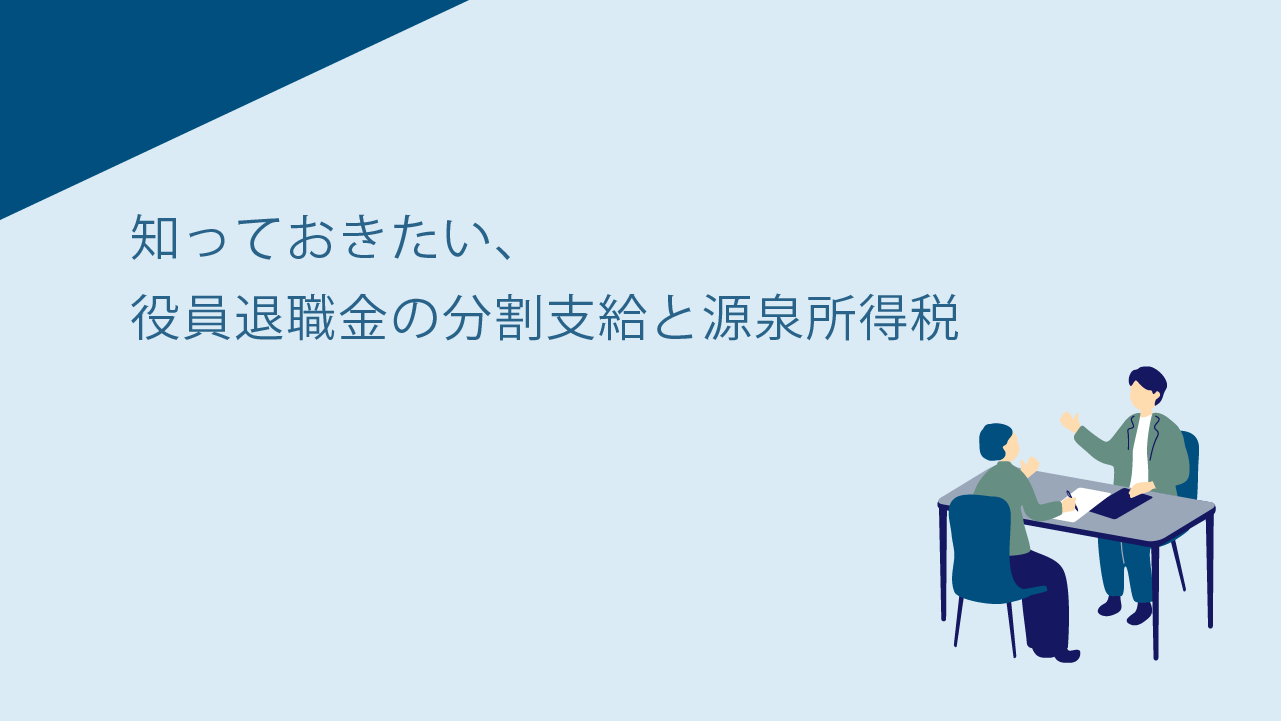 知っておきたい、
役員退職金の分割支給と源泉所得税